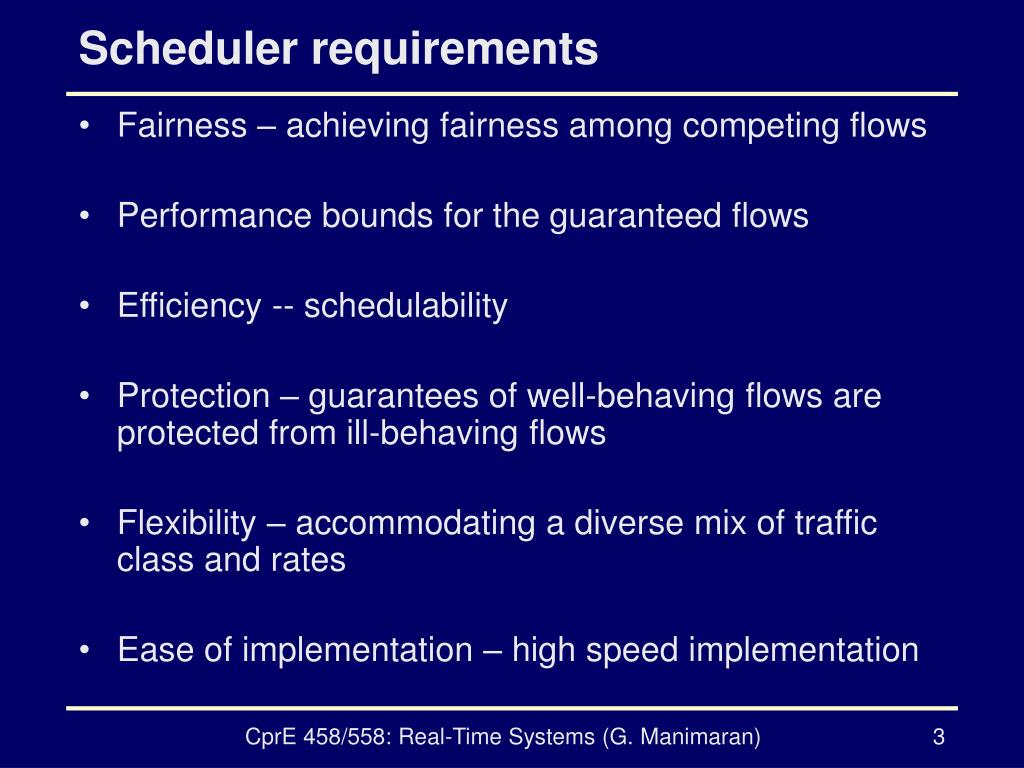 Scheduler requirements

• Fairness – achieving fairness among competing flows

• Performance bounds for the guaranteed flows

• Efficiency -- schedulability

• Protection – guarantees of well-behaving flows are protected from ill-behaving flows

• Flexibility – accommodating a diverse mix of traffic class and rates

• Ease of implementation – high speed implementation

CprE 458/558: Real-Time Systems (G. Manimaran) 3